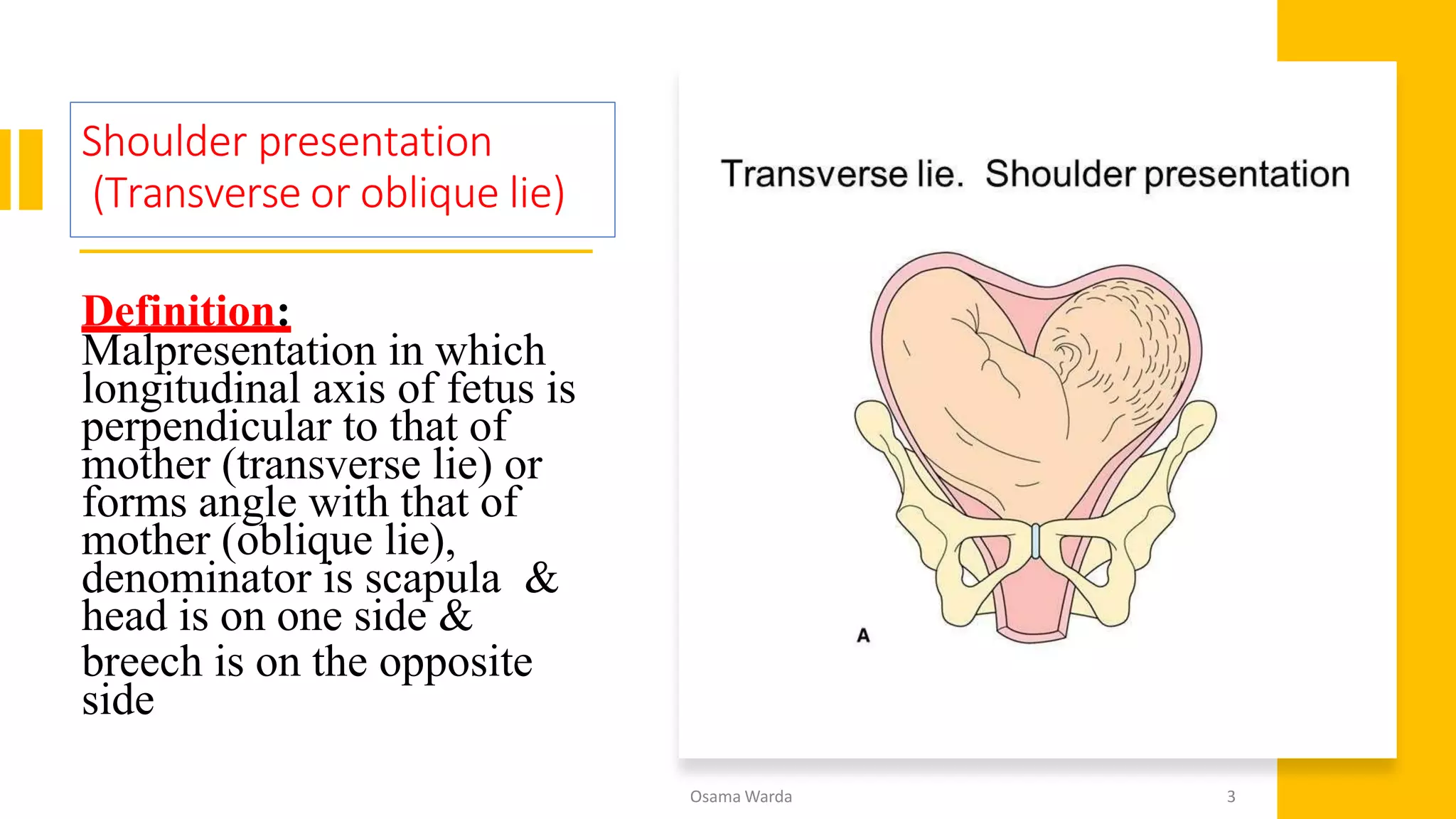 Shoulder presentation
(Transverse or oblique lie)

Definition:
Malpresentation in which longitudinal axis of fetus is perpendicular to that of mother (transverse lie) or forms angle with that of mother (oblique lie), denominator is scapula & head is on one side & breech is on the opposite side

Transverse lie. Shoulder presentation

A

Osama Warda

3